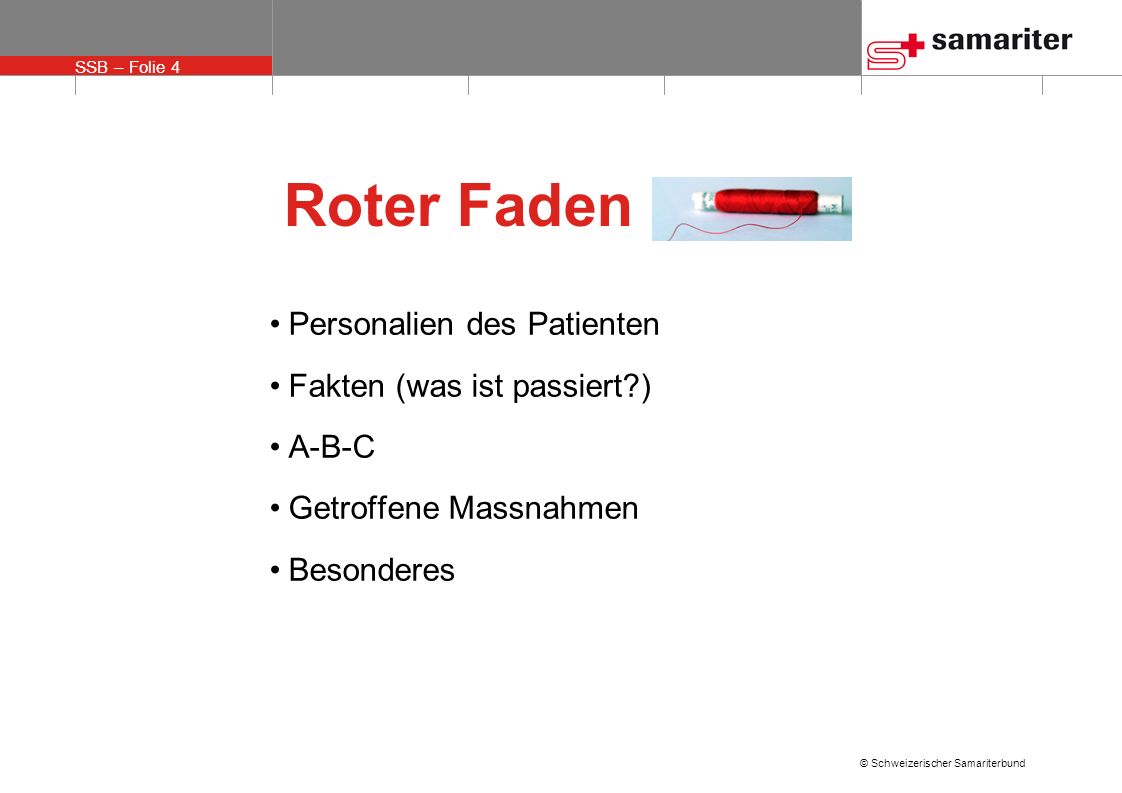 SSB – Folie 4

samariter

Roter Faden

• Personalien des Patienten
• Fakten (was ist passiert?)
• A-B-C
• Getroffene Massnahmen
• Besonderes

© Schweizerischer Samariterbund